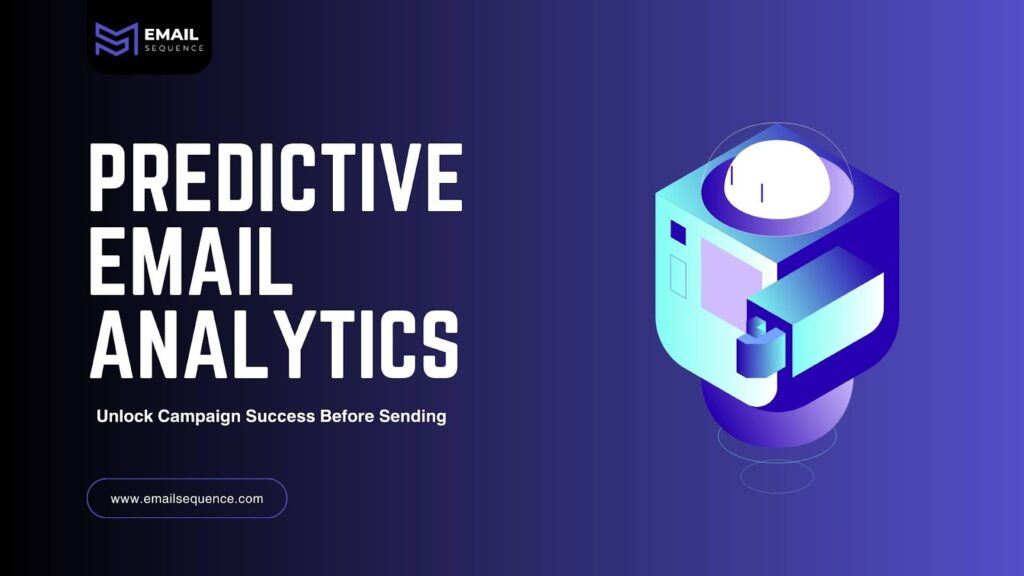 EMAIL
SEQUENCE

PREDICTIVE EMAIL ANALYTICS

Unlock Campaign Success Before Sending

www.emailsequence.com